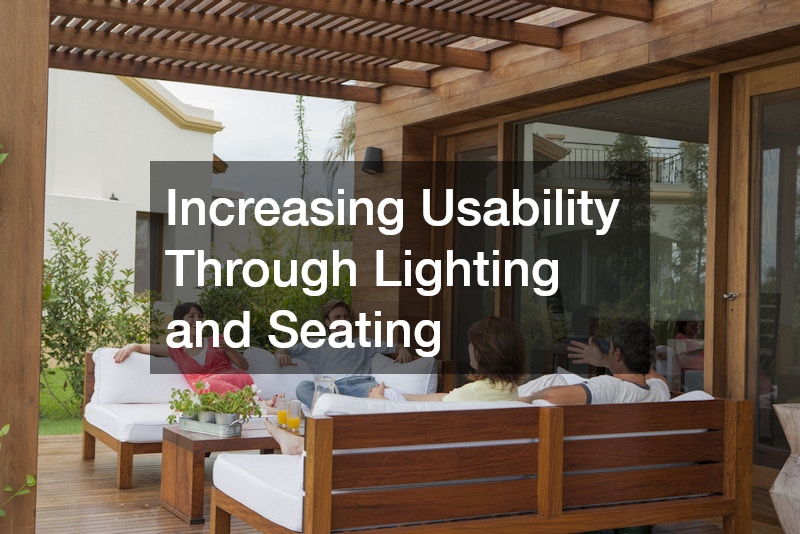 Increasing Usability Through Lighting and Seating